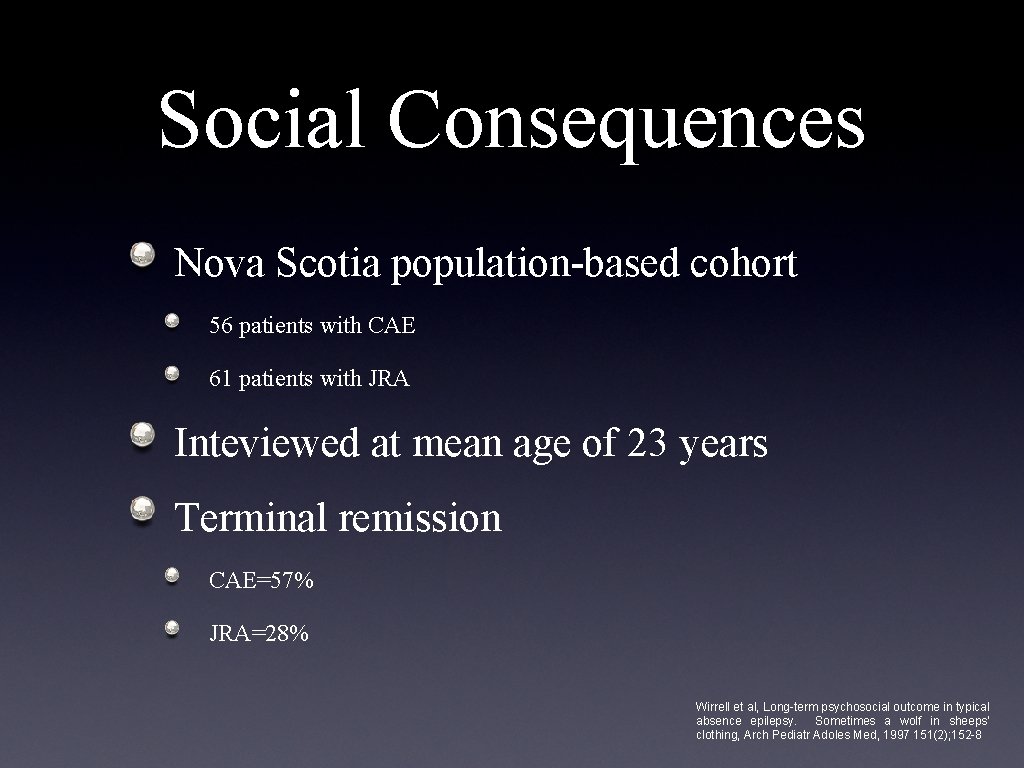 Social Consequences

Nova Scotia population-based cohort

56 patients with CAE

61 patients with JRA

Inteviewed at mean age of 23 years

Terminal remission

CAE=57%

JRA=28%

Wirrell et al, Long-term psychosocial outcome in typical absence epilepsy. Sometimes a wolf in sheeps' clothing, Arch Pediatr Adoles Med, 1997 151(2);152-8